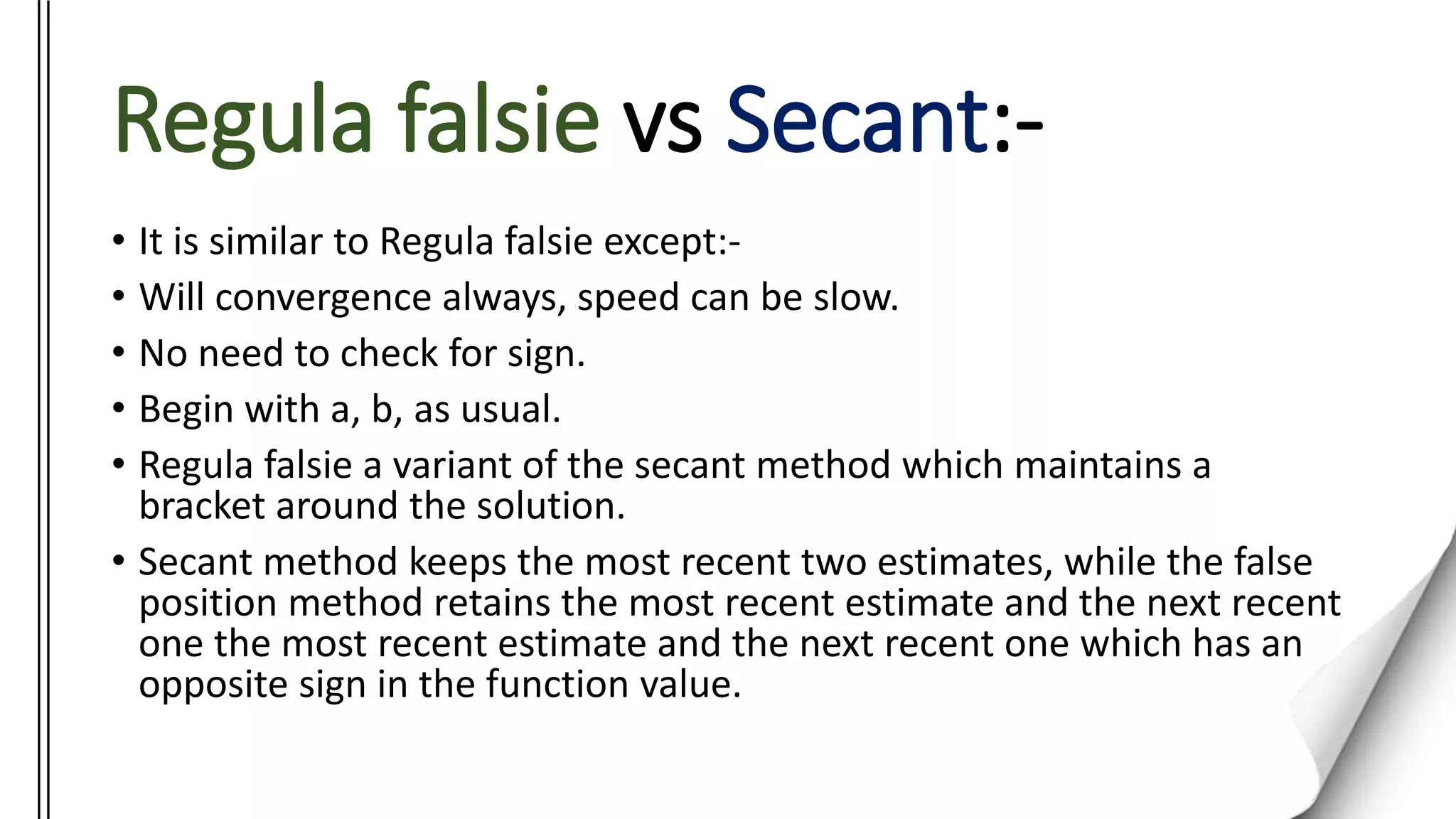 Regula falsie vs Secant:-

• It is similar to Regula falsie except:-
• Will convergence always, speed can be slow.
• No need to check for sign.
• Begin with a, b, as usual.
• Regula falsie a variant of the secant method which maintains a bracket around the solution.
• Secant method keeps the most recent two estimates, while the false position method retains the most recent estimate and the next recent one the most recent estimate and the next recent one which has an opposite sign in the function value.